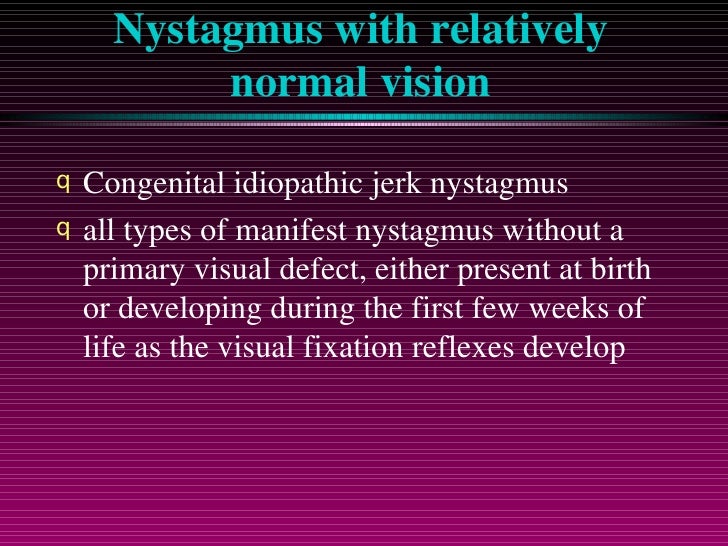 Nystagmus with relatively normal vision

q Congenital idiopathic jerk nystagmus

q all types of manifest nystagmus without a primary visual defect, either present at birth or developing during the first few weeks of life as the visual fixation reflexes develop